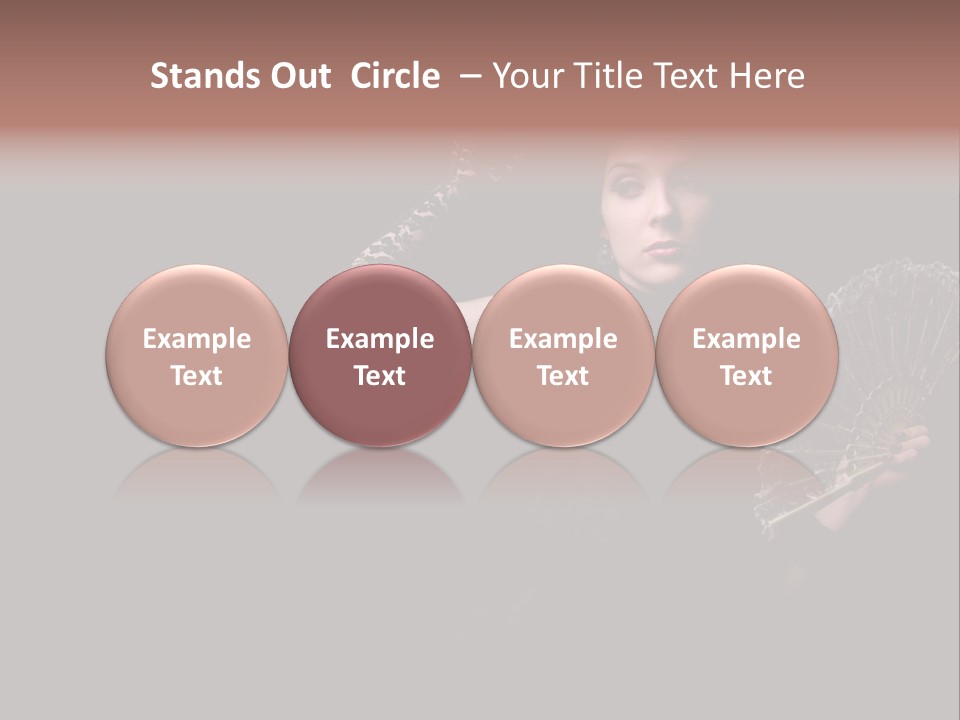 Stands Out Circle – Your Title Text Here

Example Text

Example Text

Example Text

Example Text